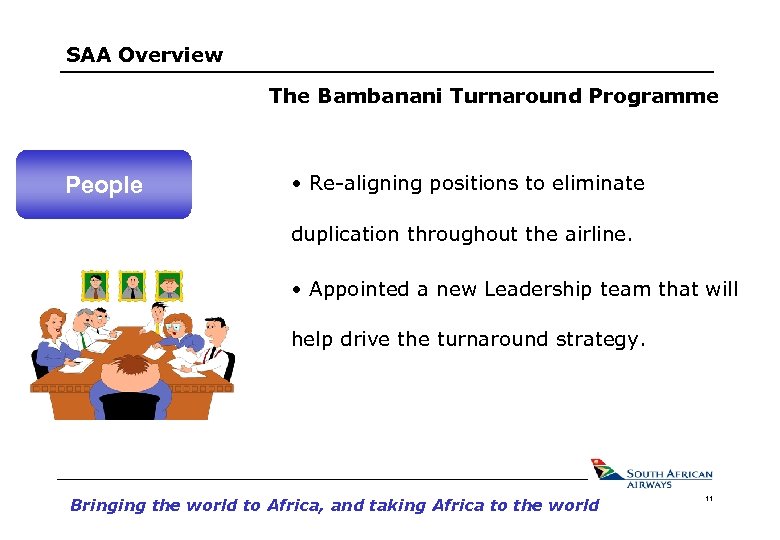 SAA Overview

The Bambanani Turnaround Programme

People

• Re-aligning positions to eliminate duplication throughout the airline.

• Appointed a new Leadership team that will help drive the turnaround strategy.

SOUTH AFRICAN AIRWAYS

Bringing the world to Africa, and taking Africa to the world

11